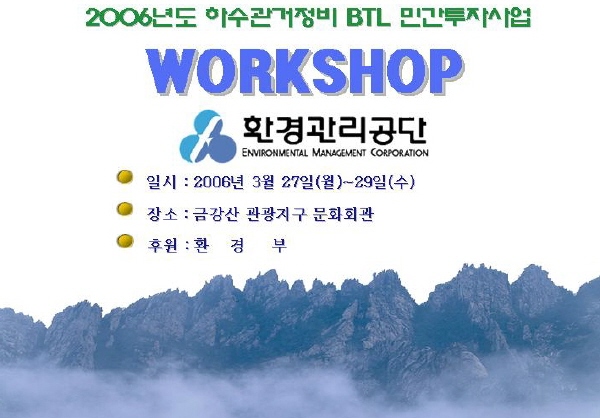 2006년도 하수관거정비 BTL 민간투자사업

WORKSHOP

환경관리공단
ENVIRONMENTAL MANAGEMENT CORPORATION

일시 : 2006년 3월 27일(월)~29일(수)

장소 : 금강산 관광지구 문화회관

후원 : 환 경 부